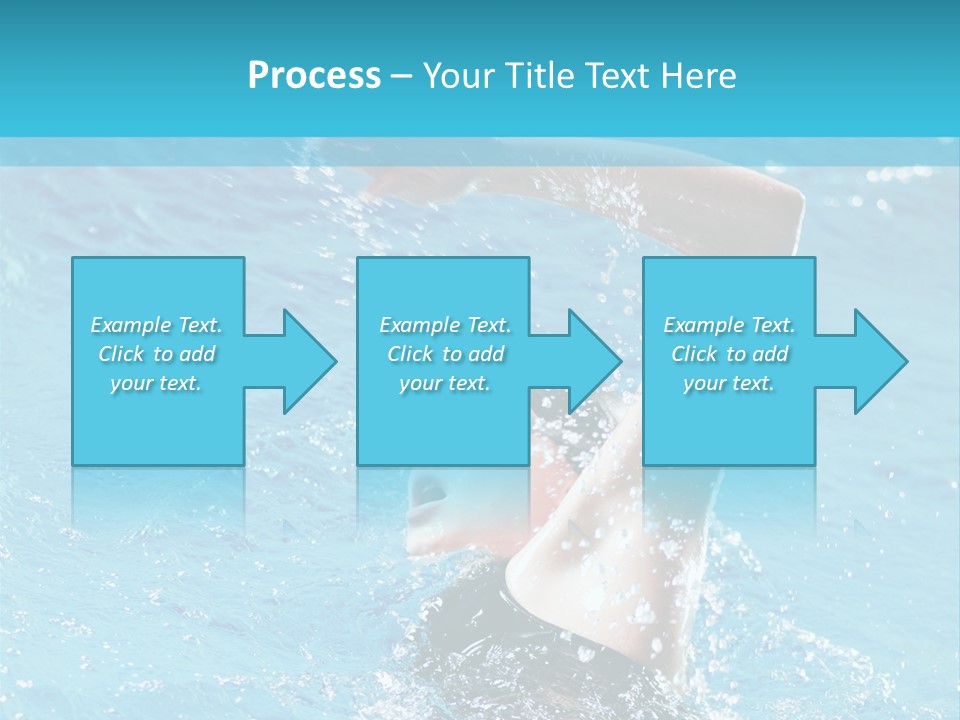 Process – Your Title Text Here

Example Text. Click to add your text.

Example Text. Click to add your text.

Example Text. Click to add your text.